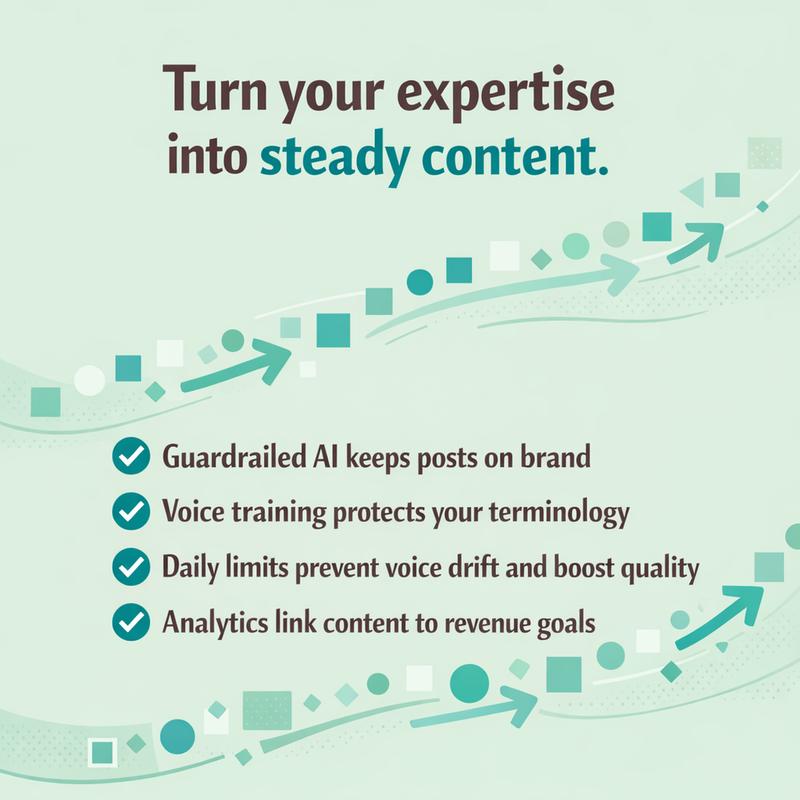 Turn your expertise into steady content.

Guardrailed AI keeps posts on brand

Voice training protects your terminology

Daily limits prevent voice drift and boost quality

Analytics link content to revenue goals